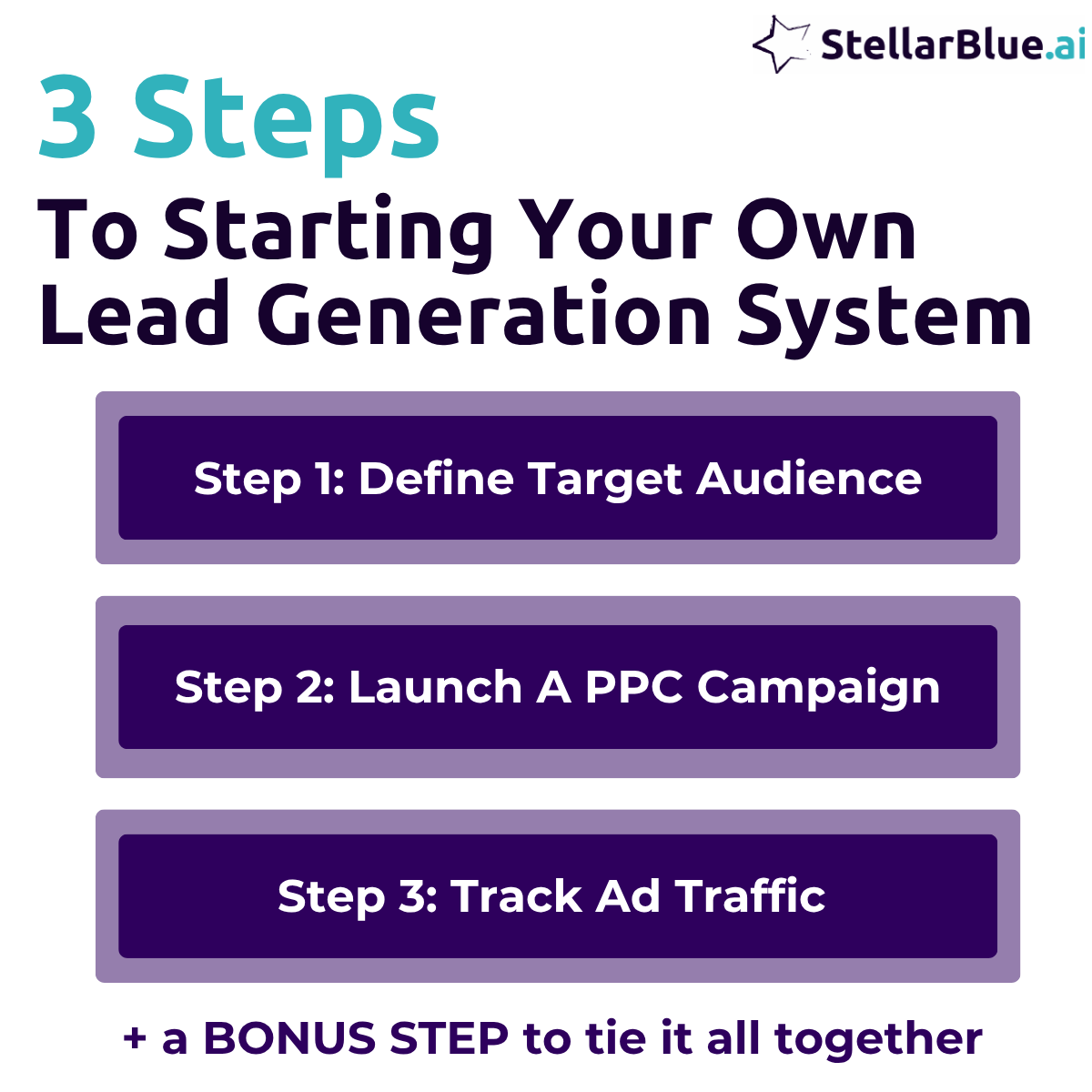 StellarBlue.ai

3 Steps
To Starting Your Own Lead Generation System

Step 1: Define Target Audience

Step 2: Launch A PPC Campaign

Step 3: Track Ad Traffic

+ a BONUS STEP to tie it all together